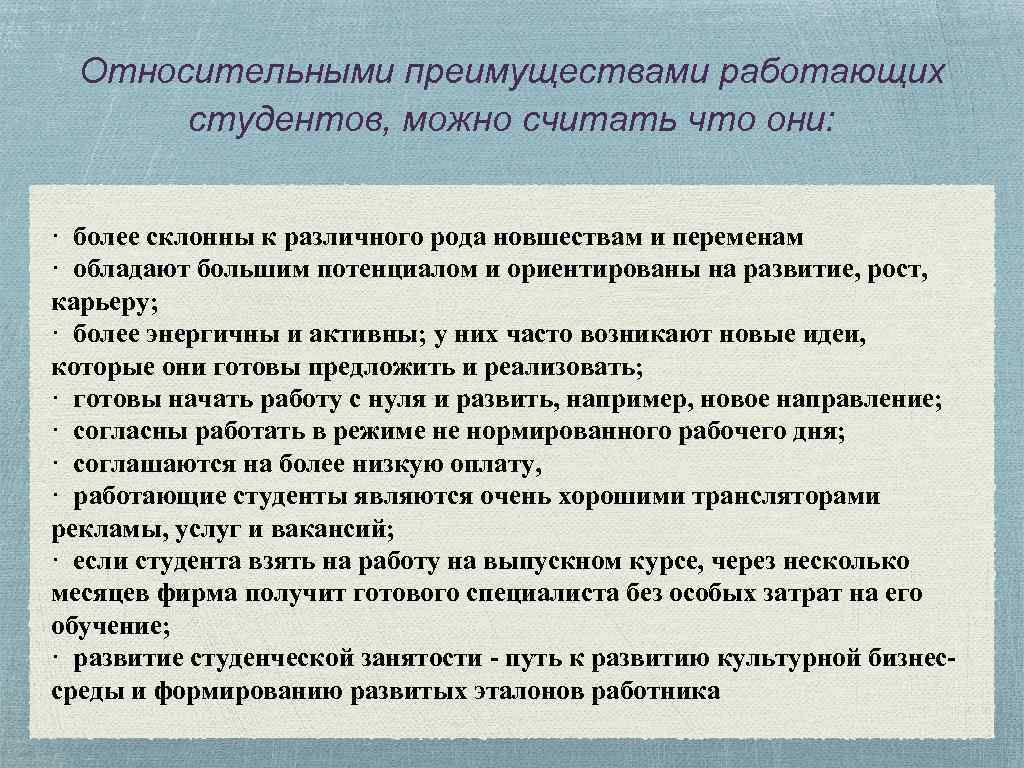 Относительными преимуществами работающих студентов, можно считать что они:

· более склонны к различного рода новшествам и переменам
· обладают большим потенциалом и ориентированы на развитие, рост, карьеру;
· более энергичны и активны; у них часто возникают новые идеи, которые они готовы предложить и реализовать;
· готовы начать работу с нуля и развить, например, новое направление;
· согласны работать в режиме не нормированного рабочего дня;
· соглашаются на более низкую оплату,
· работающие студенты являются очень хорошими трансляторами рекламы, услуг и вакансий;
· если студента взять на работу на выпускном курсе, через несколько месяцев фирма получит готового специалиста без особых затрат на его обучение;
· развитие студенческой занятости - путь к развитию культурной бизнес-среды и формированию развитых эталонов работника